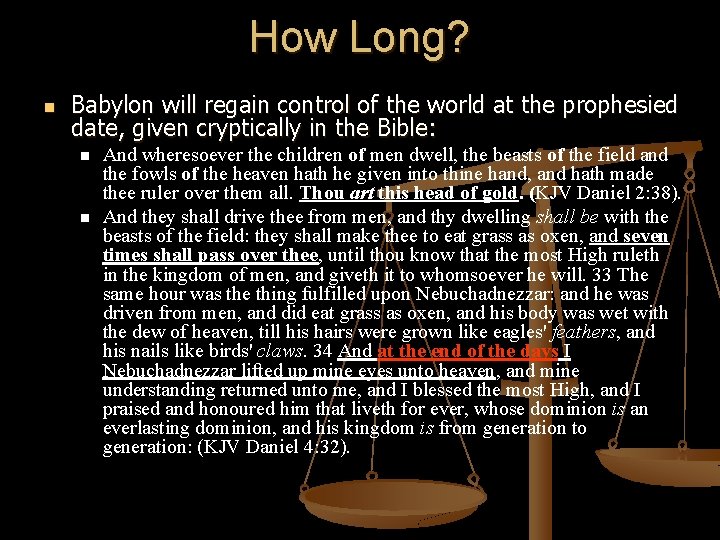 How Long?

Babylon will regain control of the world at the prophesied date, given cryptically in the Bible:

And wheresoever the children of men dwell, the beasts of the field and the fowls of the heaven hath he given into thine hand, and hath made thee ruler over them all. Thou art this head of gold. (KJV Daniel 2:38).

And they shall drive thee from men, and thy dwelling shall be with the beasts of the field: they shall make thee to eat grass as oxen, and seven times shall pass over thee, until thou know that the most High ruleth in the kingdom of men, and giveth it to whomsoever he will. 33 The same hour was the thing fulfilled upon Nebuchadnezzar: and he was driven from men, and did eat grass as oxen, and his body was wet with the dew of heaven, till his hairs were grown like eagles' feathers, and his nails like birds' claws. 34 And at the end of the days I Nebuchadnezzar lifted up mine eyes unto heaven, and mine understanding returned unto me, and I blessed the most High, and I praised and honoured him that liveth for ever, whose dominion is an everlasting dominion, and his kingdom is from generation to generation: (KJV Daniel 4:32).